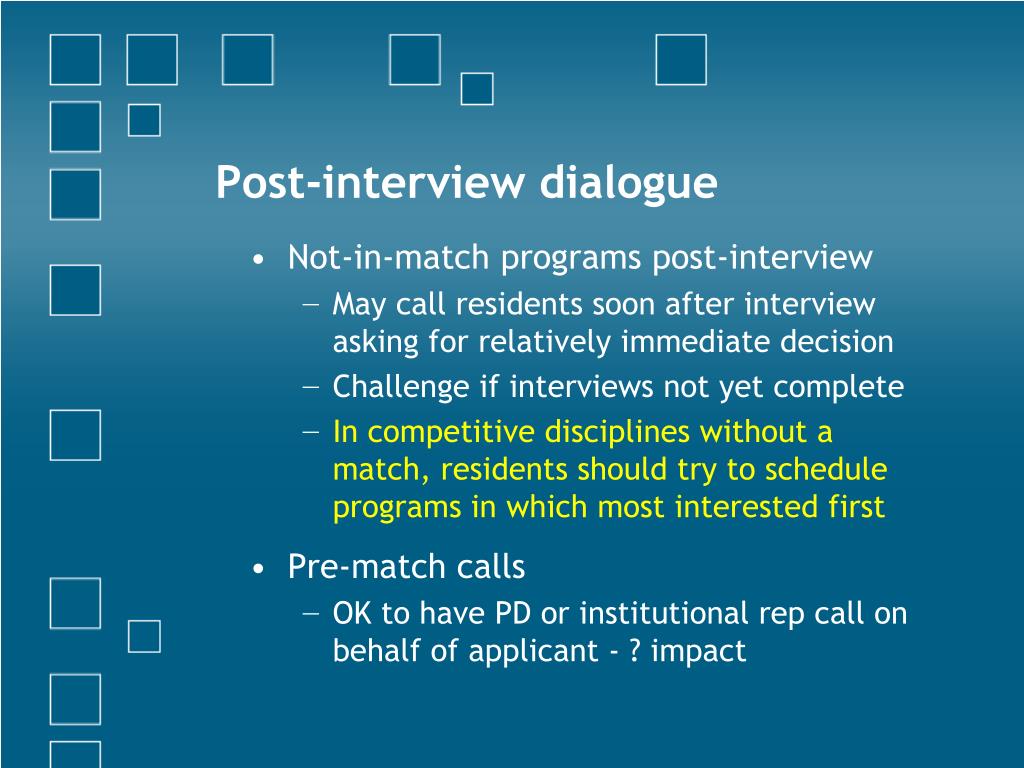 Post-interview dialogue

• Not-in-match programs post-interview
  – May call residents soon after interview asking for relatively immediate decision
  – Challenge if interviews not yet complete
  – In competitive disciplines without a match, residents should try to schedule programs in which most interested first

• Pre-match calls
  – OK to have PD or institutional rep call on behalf of applicant - ? impact